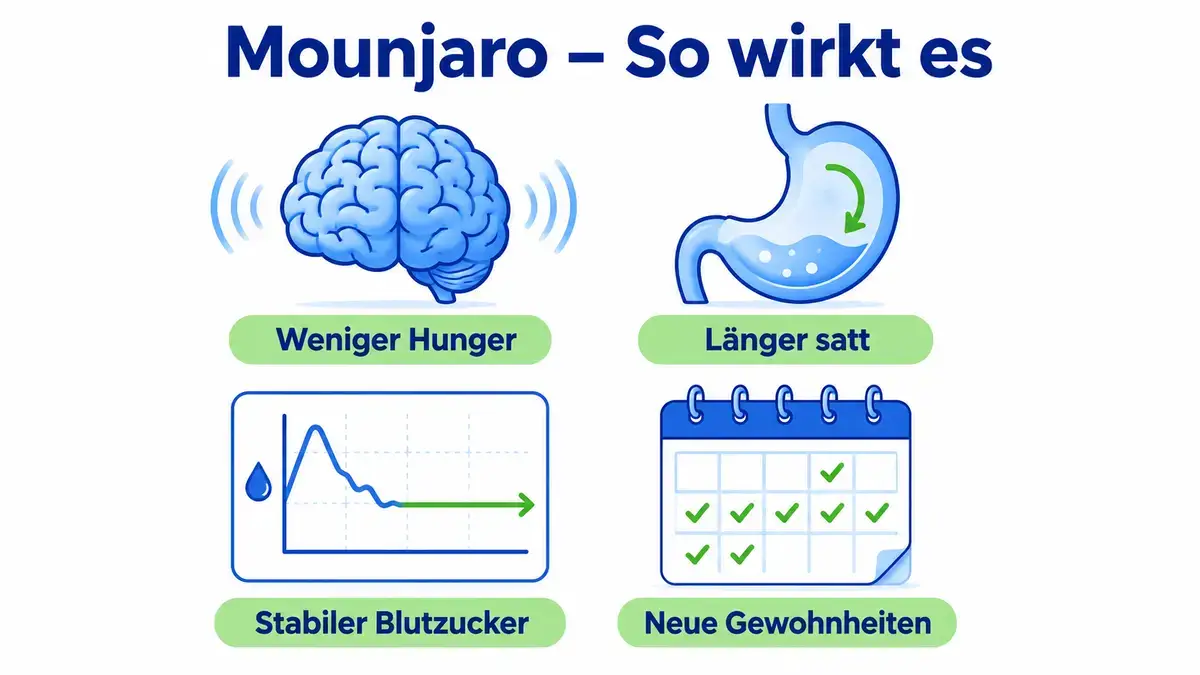 Mounjaro – So wirkt es

Weniger Hunger

Länger satt

Stabiler Blutzucker

Neue Gewohnheiten